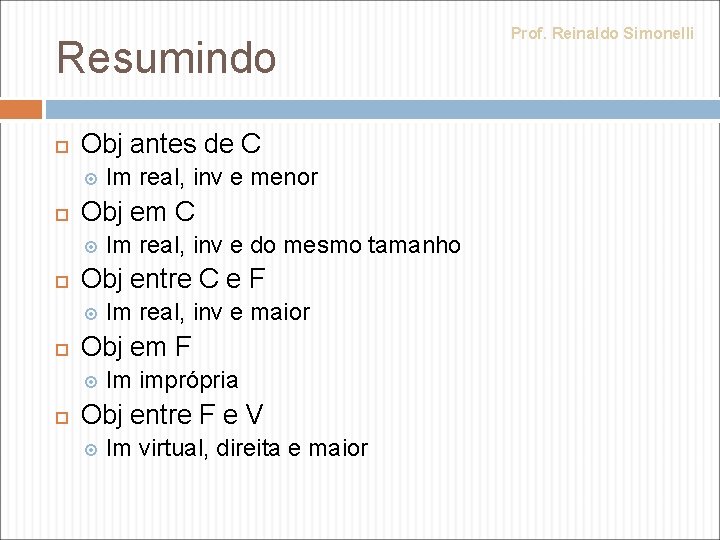 Prof. Reinaldo Simonelli

Resumindo

Obj antes de C
Im real, inv e menor
Obj em C
Im real, inv e do mesmo tamanho
Obj entre C e F
Im real, inv e maior
Obj em F
Im imprópria
Obj entre F e V
Im virtual, direita e maior